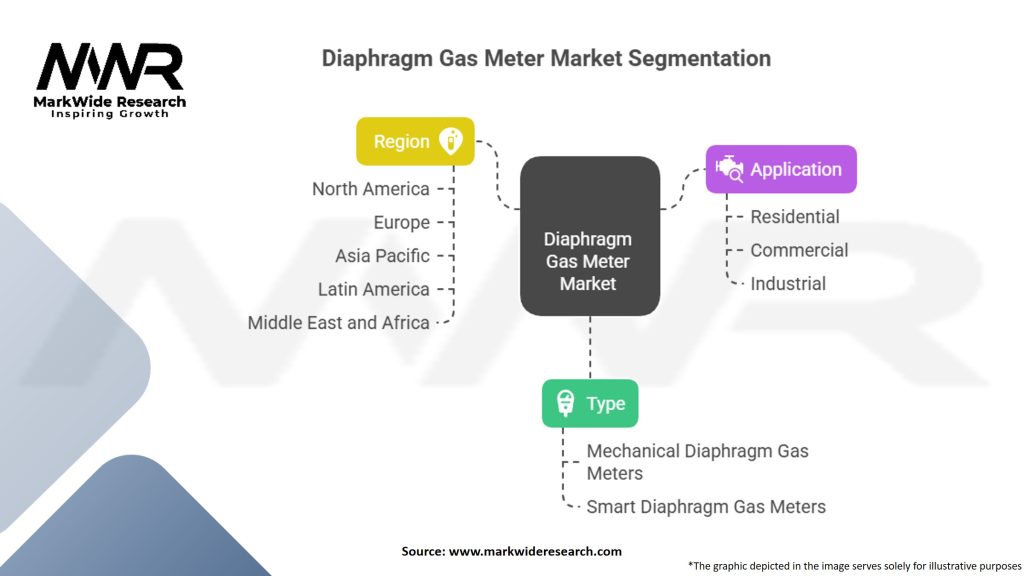 MWR
MarkWide Research
Inspiring Growth

Diaphragm Gas Meter Market Segmentation

Region
North America
Europe
Asia Pacific
Latin America
Middle East and Africa

Diaphragm Gas Meter Market

Application
Residential
Commercial
Industrial

Type
Mechanical Diaphragm Gas Meters
Smart Diaphragm Gas Meters

Source: www.markwideresearch.com

*The graphic depicted in the image serves solely for illustrative purposes